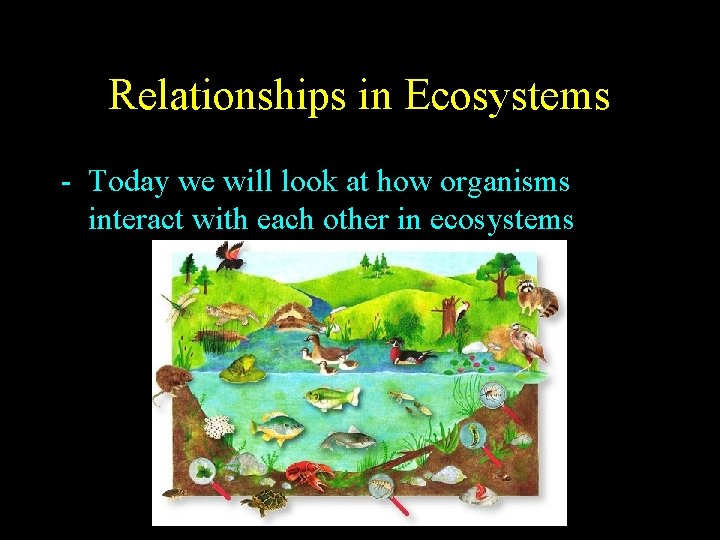 Relationships in Ecosystems

- Today we will look at how organisms interact with each other in ecosystems